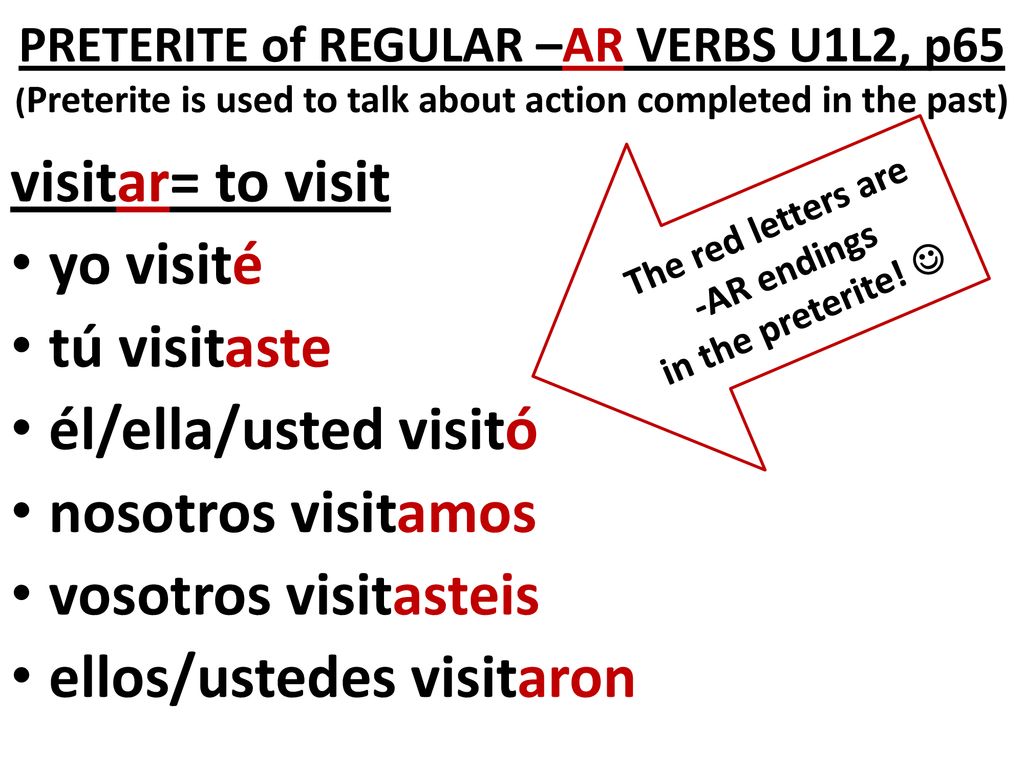 PRETERITE of REGULAR –AR VERBS U1L2, p65
(Preterite is used to talk about action completed in the past)

visitar= to visit
• yo visité
• tú visitaste
• él/ella/usted visitó
• nosotros visitamos
• vosotros visitasteis
• ellos/ustedes visitaron

The red letters are -AR endings in the preterite! ☺